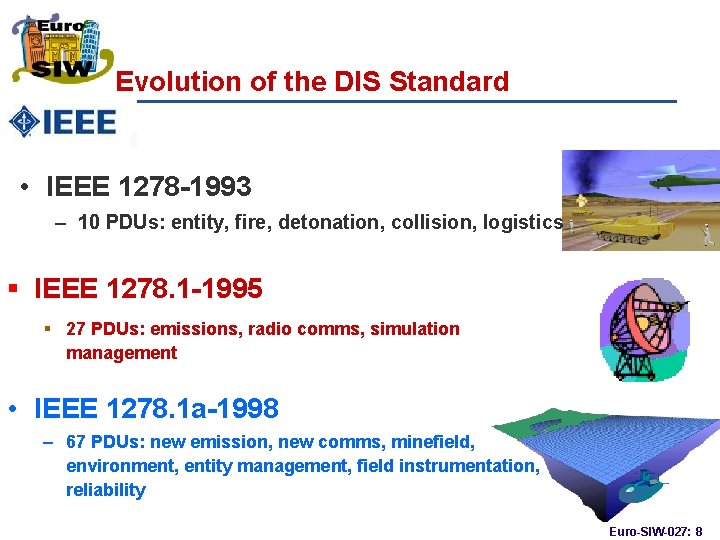 Euro SIW

Evolution of the DIS Standard

IEEE

• IEEE 1278-1993

– 10 PDUs: entity, fire, detonation, collision, logistics

▪ IEEE 1278.1-1995

▪ 27 PDUs: emissions, radio comms, simulation management

• IEEE 1278.1a-1998

– 67 PDUs: new emission, new comms, minefield, environment, entity management, field instrumentation, reliability

Euro-SIW-027: 8